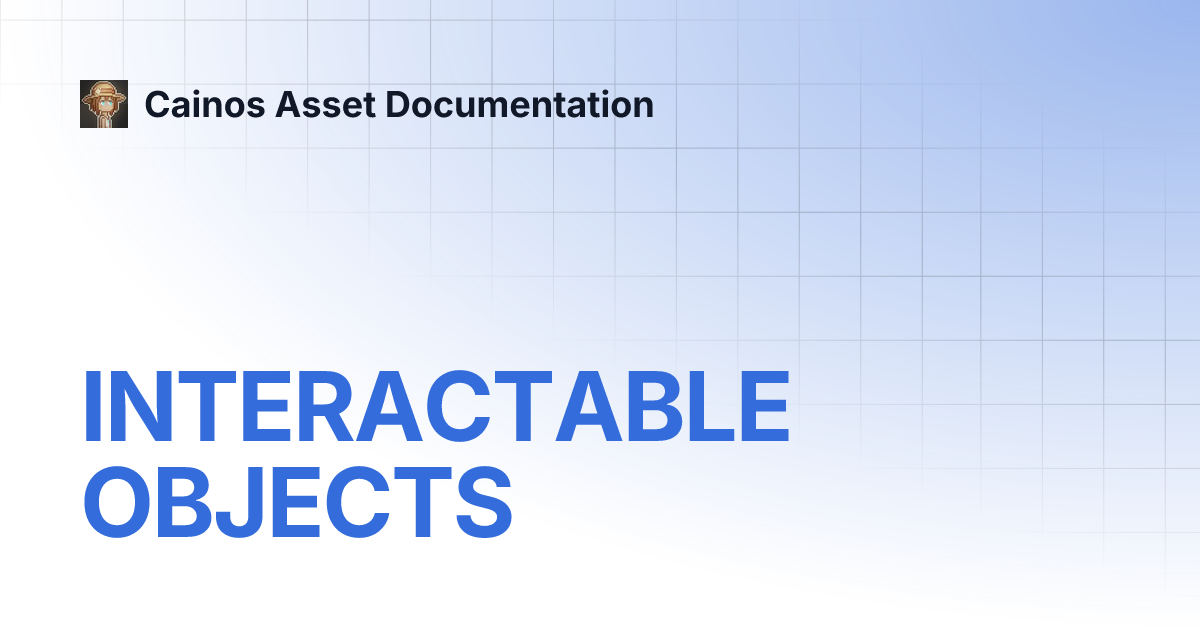 Cainos Asset Documentation

INTERACTABLE OBJECTS